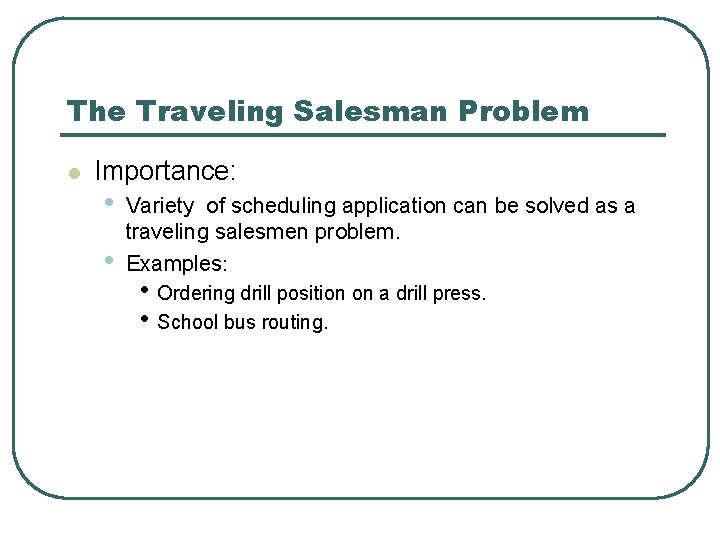 The Traveling Salesman Problem

- Importance:
  - Variety of scheduling application can be solved as a traveling salesmen problem.
  - Examples:
    - Ordering drill position on a drill press.
    - School bus routing.